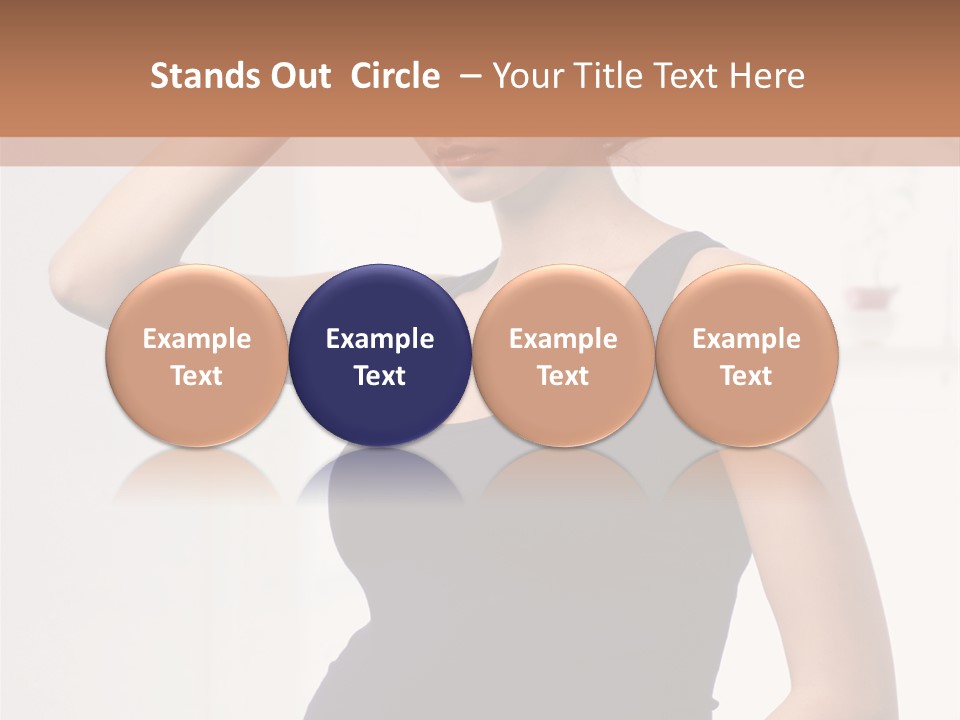 Stands Out Circle – Your Title Text Here

Example Text

Example Text

Example Text

Example Text